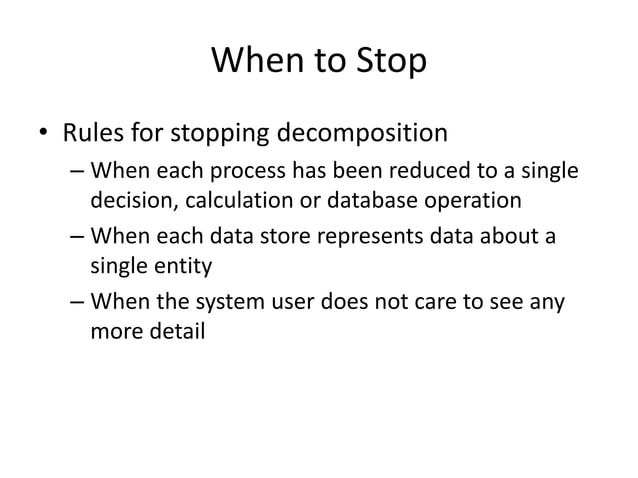 When to Stop

• Rules for stopping decomposition
– When each process has been reduced to a single decision, calculation or database operation
– When each data store represents data about a single entity
– When the system user does not care to see any more detail